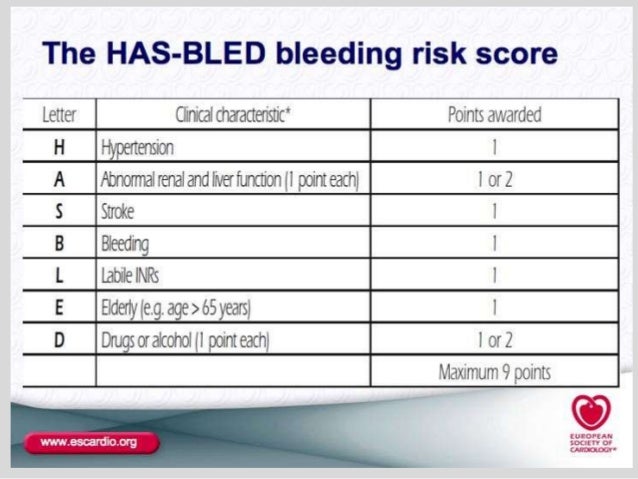 The HAS-BLED bleeding risk score

| Letter | Clinical characteristic* | Points awarded |
|---|---|---|
| H | Hypertension | 1 |
| A | Abnormal renal and liver function (1 point each) | 1 or 2 |
| S | Stroke | 1 |
| B | Bleeding | 1 |
| L | Labile INRs | 1 |
| E | Elderly (e.g. age > 65 years) | 1 |
| D | Drugs or alcohol (1 point each) | 1 or 2 |
| | | Maximum 9 points |

www.escardio.org

EUROPEAN SOCIETY OF CARDIOLOGY®